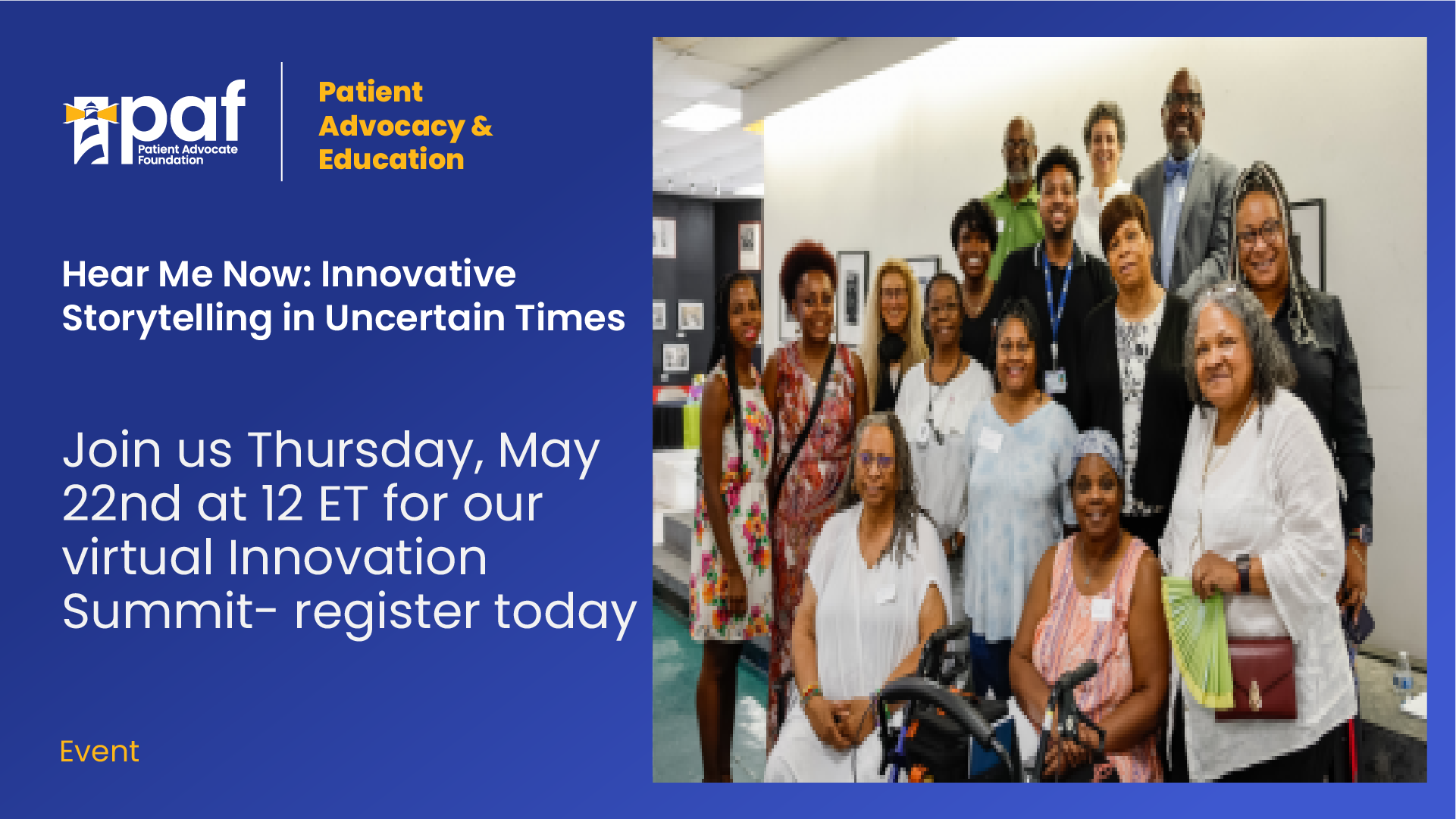 paf
Patient Advocate Foundation

Patient Advocacy & Education

Hear Me Now: Innovative Storytelling in Uncertain Times

Join us Thursday, May 22nd at 12 ET for our virtual Innovation Summit- register today

Event